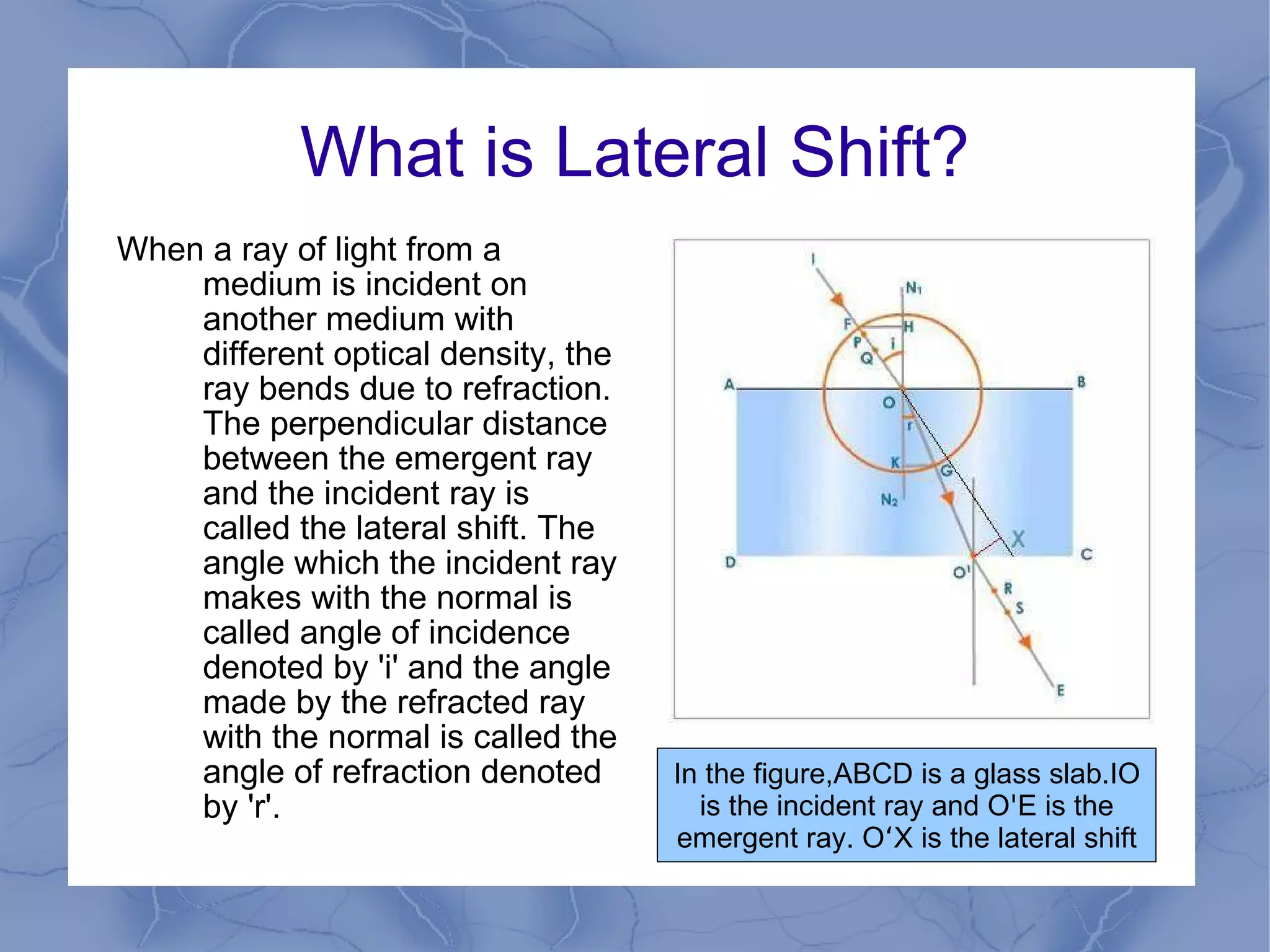 What is Lateral Shift?

When a ray of light from a medium is incident on another medium with different optical density, the ray bends due to refraction. The perpendicular distance between the emergent ray and the incident ray is called the lateral shift. The angle which the incident ray makes with the normal is called angle of incidence denoted by 'i' and the angle made by the refracted ray with the normal is called the angle of refraction denoted by 'r'.

I
$N_1$
F
H
P
i
Q
A
B
O
r
K
G
$N_2$
X
D
C
O'
R
S
E

In the figure,ABCD is a glass slab.IO is the incident ray and O'E is the emergent ray. O‘X is the lateral shift